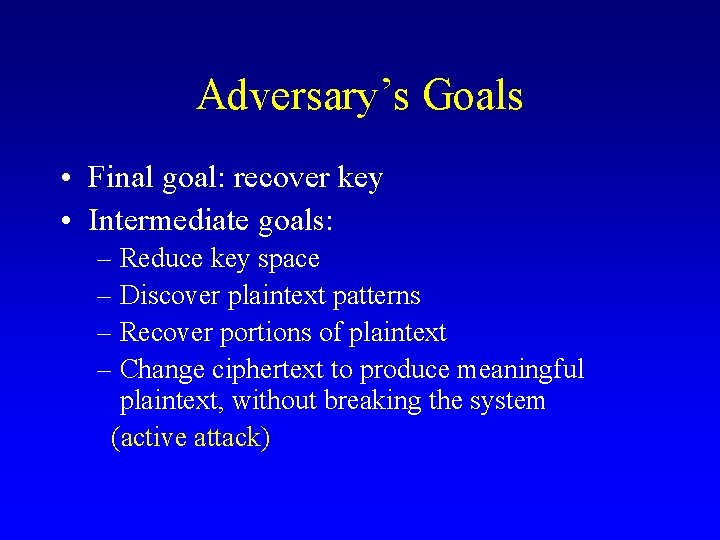 Adversary’s Goals

• Final goal: recover key
• Intermediate goals:
– Reduce key space
– Discover plaintext patterns
– Recover portions of plaintext
– Change ciphertext to produce meaningful plaintext, without breaking the system
(active attack)